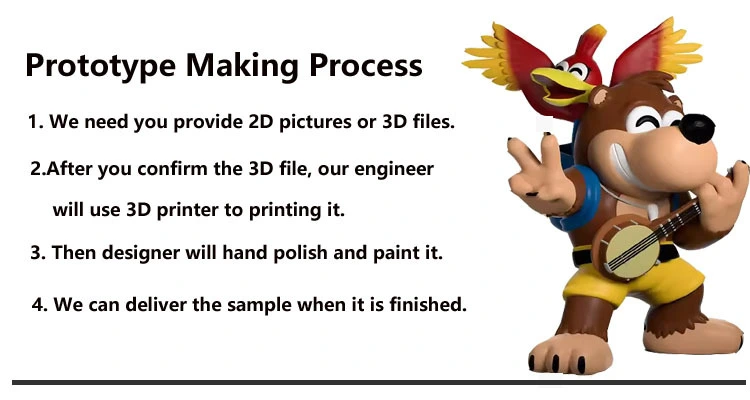 Prototype Making Process

1. We need you provide 2D pictures or 3D files.

2.After you confirm the 3D file, our engineer will use 3D printer to printing it.

3. Then designer will hand polish and paint it.

4. We can deliver the sample when it is finished.